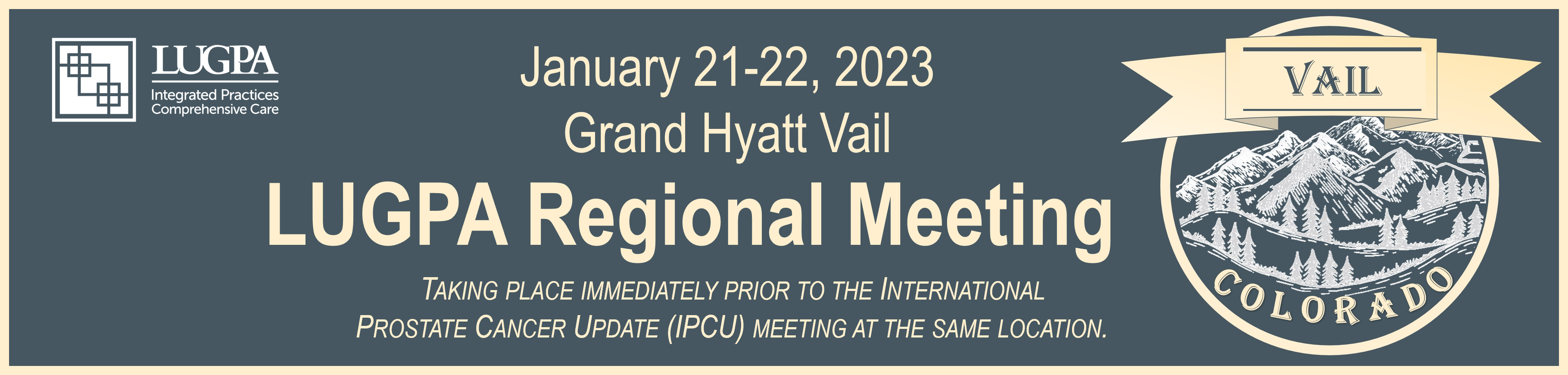 LUGPA
Integrated Practices
Comprehensive Care

January 21-22, 2023
Grand Hyatt Vail

LUGPA Regional Meeting

TAKING PLACE IMMEDIATELY PRIOR TO THE INTERNATIONAL PROSTATE CANCER UPDATE (IPCU) MEETING AT THE SAME LOCATION.

VAIL
COLORADO